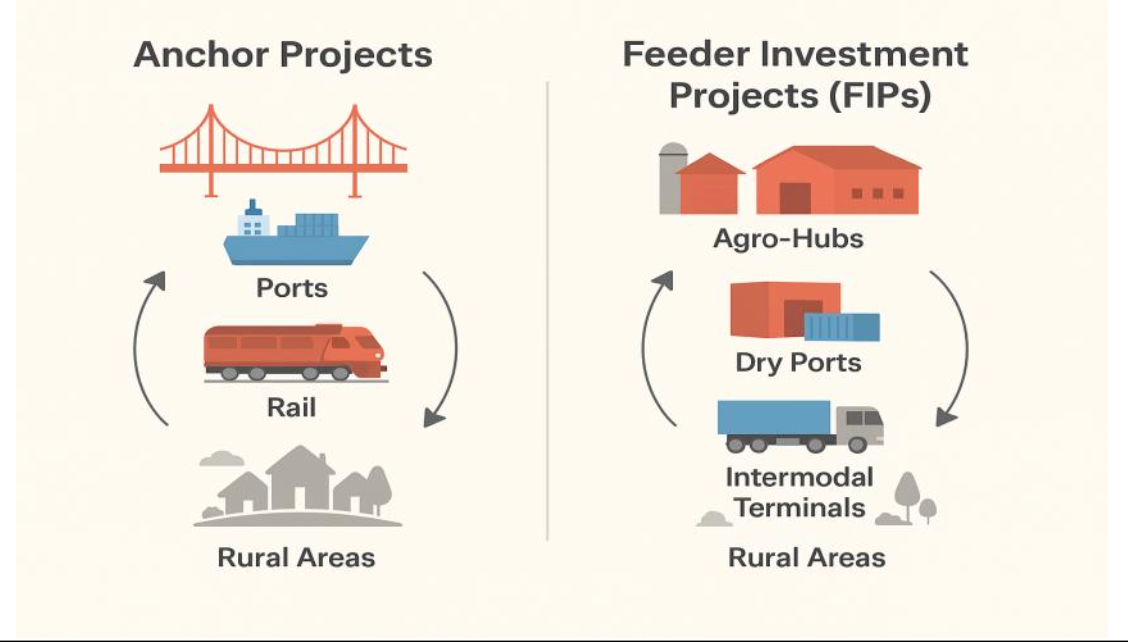 Anchor Projects

Ports

Rail

Rural Areas

Feeder Investment Projects (FIPs)

Agro-Hubs

Dry Ports

Intermodal Terminals

Rural Areas